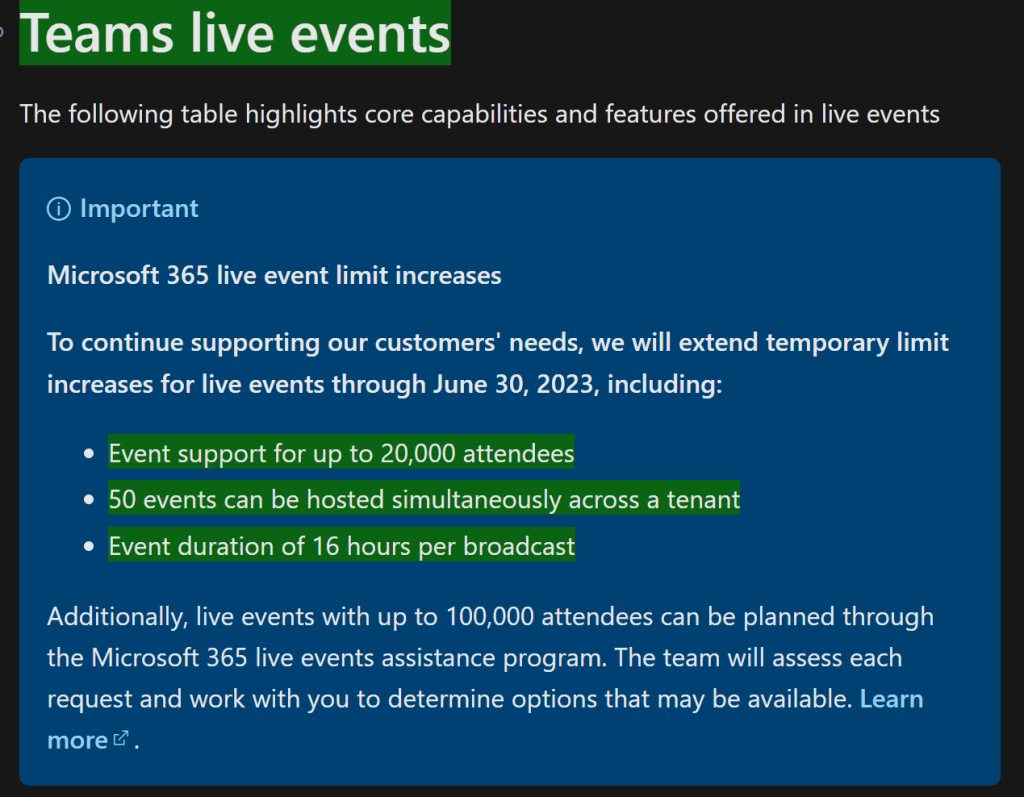 Teams live events

The following table highlights core capabilities and features offered in live events

Important

Microsoft 365 live event limit increases

To continue supporting our customers' needs, we will extend temporary limit increases for live events through June 30, 2023, including:

- Event support for up to 20,000 attendees
- 50 events can be hosted simultaneously across a tenant
- Event duration of 16 hours per broadcast

Additionally, live events with up to 100,000 attendees can be planned through the Microsoft 365 live events assistance program. The team will assess each request and work with you to determine options that may be available. Learn more.